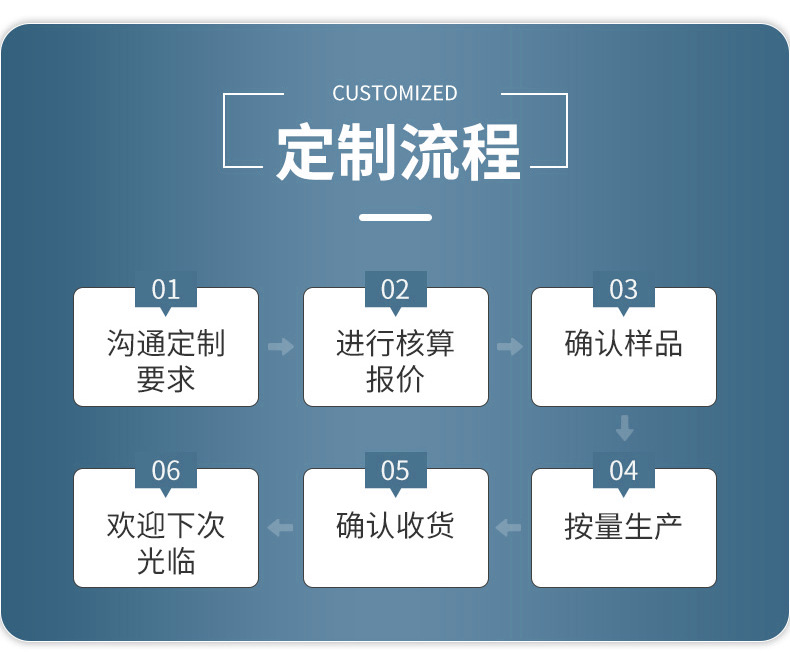 CUSTOMIZED

定制流程

01
沟通定制要求

02
进行核算报价

03
确认样品

04
按量生产

05
确认收货

06
欢迎下次光临